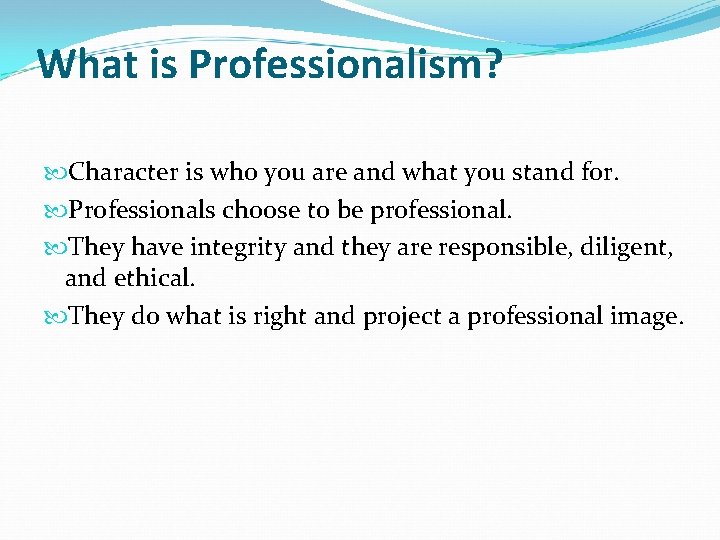 What is Professionalism?

Character is who you are and what you stand for.

Professionals choose to be professional.

They have integrity and they are responsible, diligent, and ethical.

They do what is right and project a professional image.